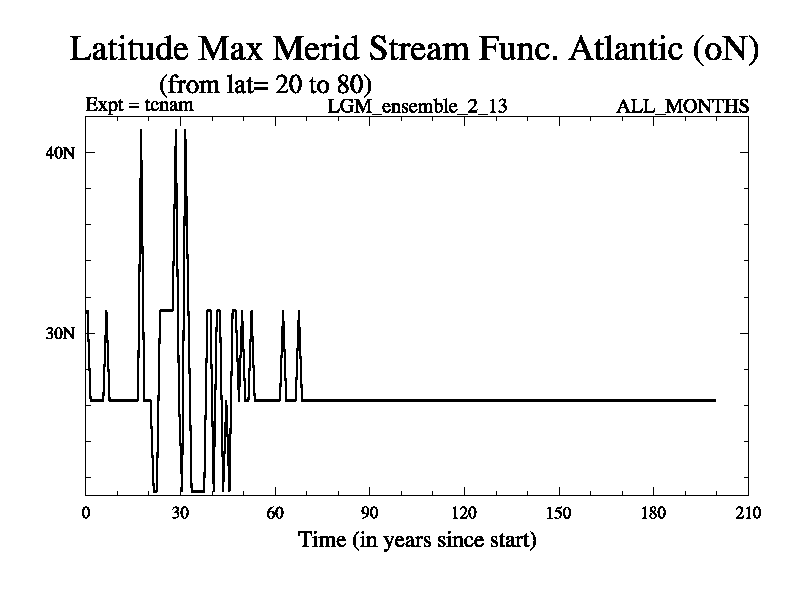 Latitude Max Merid Stream Func. Atlantic (oN)
(from lat= 20 to 80)
Expt = tcnam
LGM_ensemble_2_13
ALL_MONTHS

40N
30N

0
30
60
90
120
150
180
210
Time (in years since start)